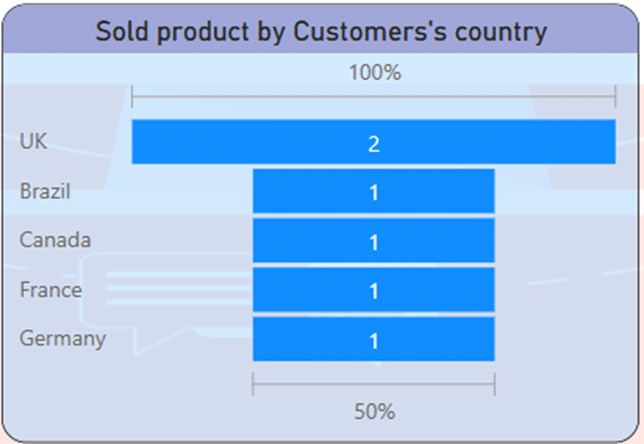 Sold product by Customers's country

100%

UK 2
Brazil 1
Canada 1
France 1
Germany 1

50%